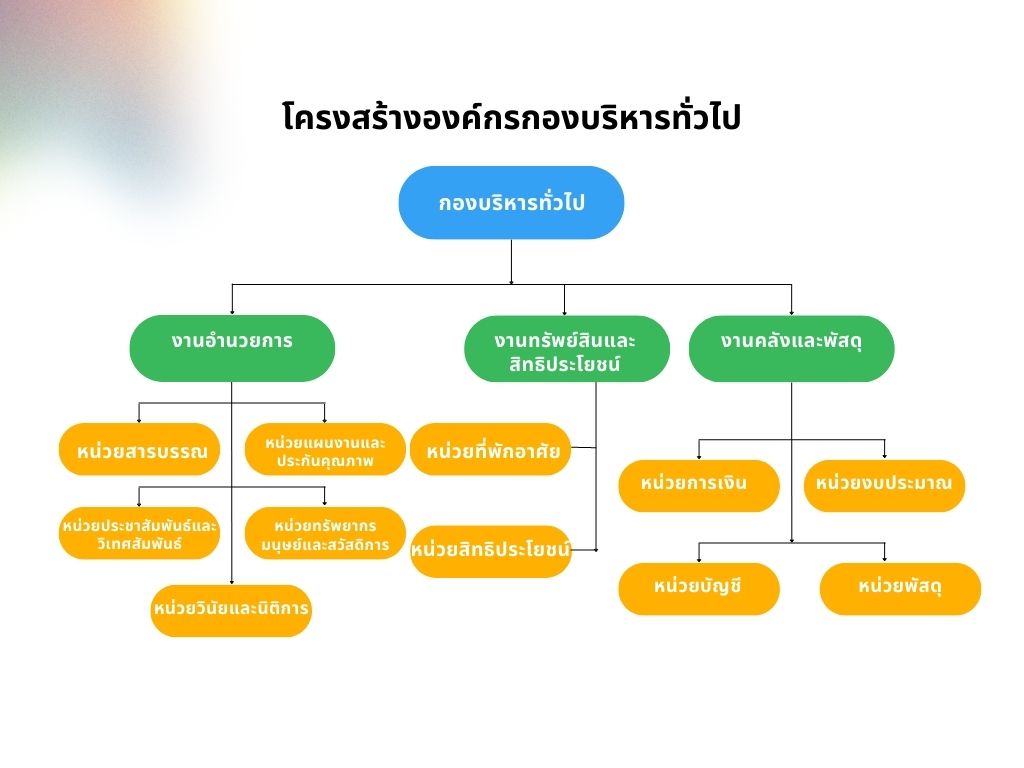 โครงสร้างองค์กรกองบริหารทั่วไป

กองบริหารทั่วไป

งานอำนวยการ

งานทรัพย์สินและสิทธิประโยชน์

งานคลังและพัสดุ

หน่วยสารบรรณ

หน่วยแผนงานและประกันคุณภาพ

หน่วยประชาสัมพันธ์และวิเทศสัมพันธ์

หน่วยทรัพยากรมนุษย์และสวัสดิการ

หน่วยวินัยและนิติการ

หน่วยที่พักอาศัย

หน่วยสิทธิประโยชน์

หน่วยการเงิน

หน่วยงบประมาณ

หน่วยบัญชี

หน่วยพัสดุ